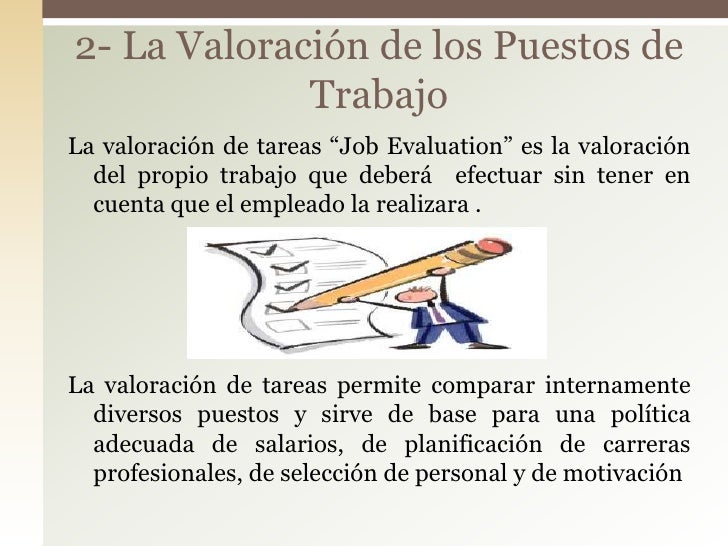 2- La Valoración de los Puestos de Trabajo

La valoración de tareas “Job Evaluation” es la valoración del propio trabajo que deberá efectuar sin tener en cuenta que el empleado la realizara .

La valoración de tareas permite comparar internamente diversos puestos y sirve de base para una política adecuada de salarios, de planificación de carreras profesionales, de selección de personal y de motivación